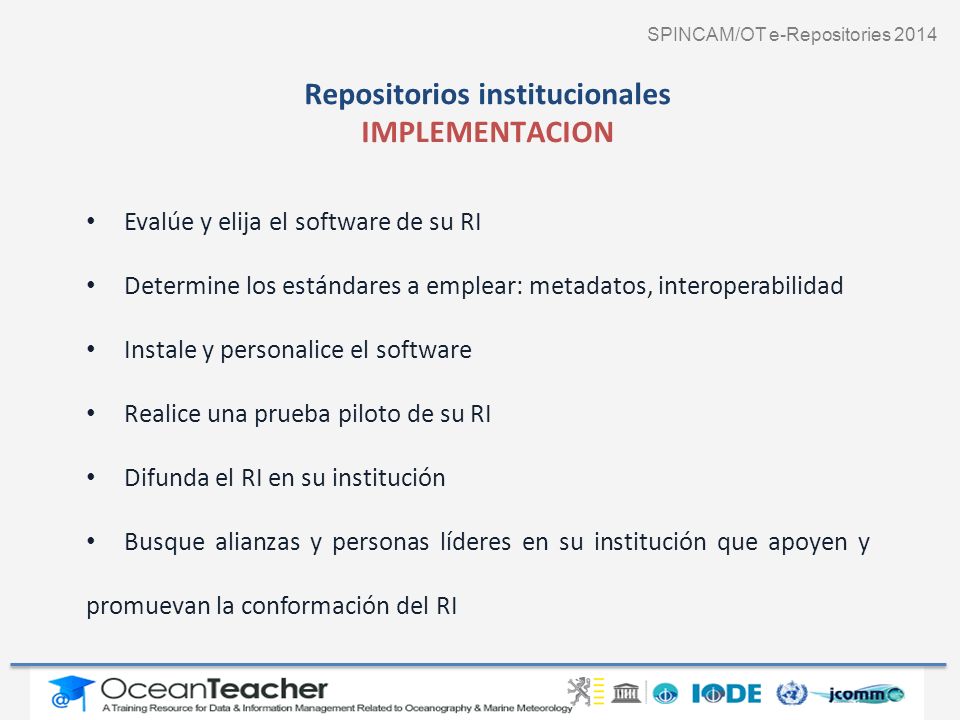 SPINCAM/OT e-Repositories 2014

Repositorios institucionales
IMPLEMENTACION

• Evalúe y elija el software de su RI

• Determine los estándares a emplear: metadatos, interoperabilidad

• Instale y personalice el software

• Realice una prueba piloto de su RI

• Difunda el RI en su institución

• Busque alianzas y personas líderes en su institución que apoyen y promuevan la conformación del RI

OceanTeacher
A Training Resource for Data & Information Management Related to Oceanography & Marine Meteorology

IODE

jcomm